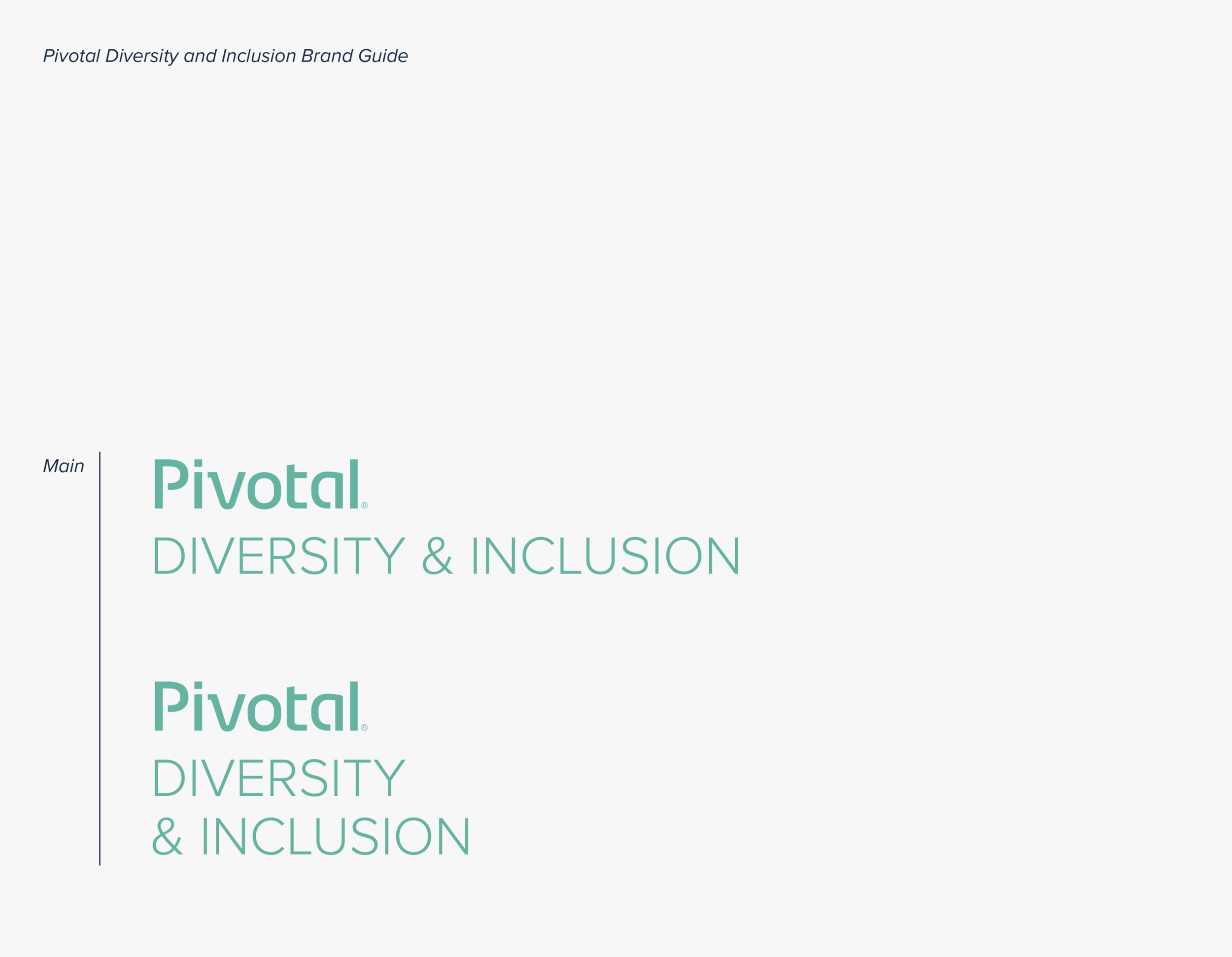 Pivotal Diversity and Inclusion Brand Guide

Main

Pivotal®
DIVERSITY & INCLUSION

Pivotal®
DIVERSITY
& INCLUSION